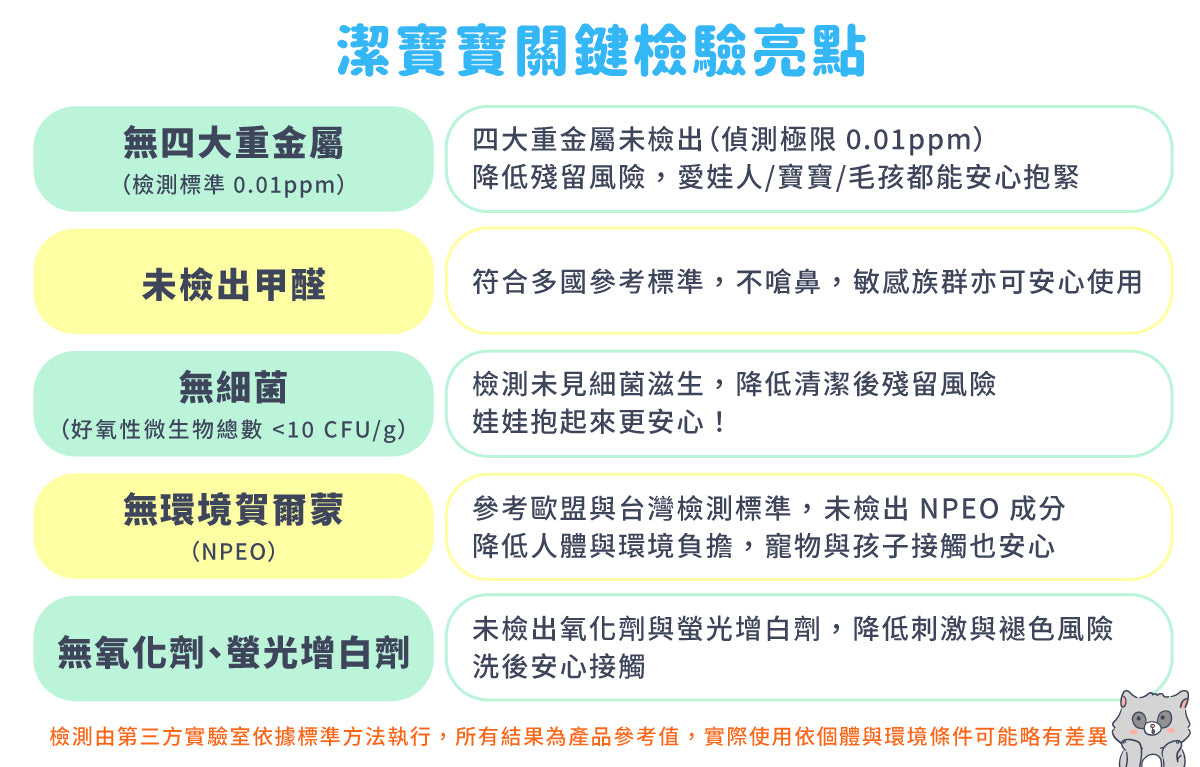 潔寶寶關鍵檢驗亮點

無四大重金屬
(檢測標準 0.01ppm)

四大重金屬未檢出(偵測極限 0.01ppm)
降低殘留風險，愛娃人/寶寶/毛孩都能安心抱緊

未檢出甲醛

符合多國參考標準，不嗆鼻，敏感族群亦可安心使用

無細菌
(好氧性微生物總數 <10 CFU/g)

檢測未見細菌滋生，降低清潔後殘留風險
娃娃抱起來更安心！

無環境賀爾蒙
(NPEO)

參考歐盟與台灣檢測標準，未檢出 NPEO 成分
降低人體與環境負擔，寵物與孩子接觸也安心

無氧化劑、螢光增白劑

未檢出氧化劑與螢光增白劑，降低刺激與褪色風險
洗後安心接觸

檢測由第三方實驗室依據標準方法執行，所有結果為產品參考值，實際使用依個體與環境條件可能略有差異